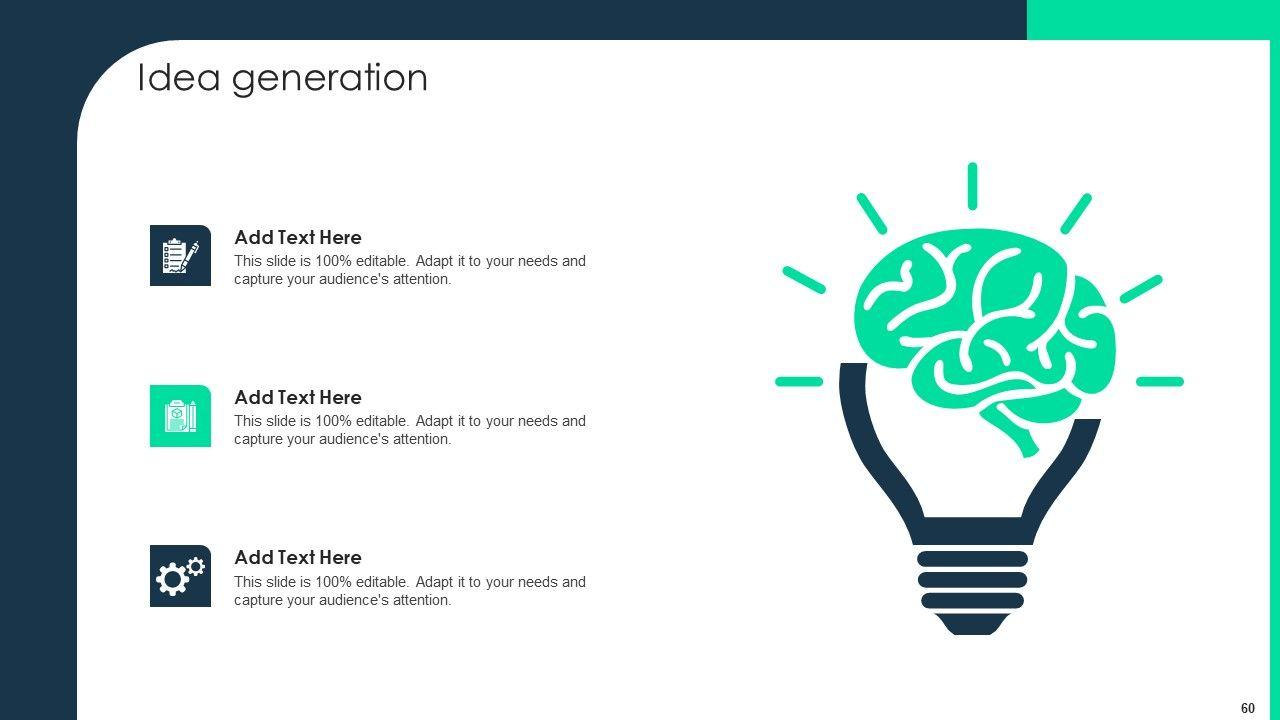 Idea generation

Add Text Here
This slide is 100% editable. Adapt it to your needs and capture your audience's attention.

Add Text Here
This slide is 100% editable. Adapt it to your needs and capture your audience's attention.

Add Text Here
This slide is 100% editable. Adapt it to your needs and capture your audience's attention.

60